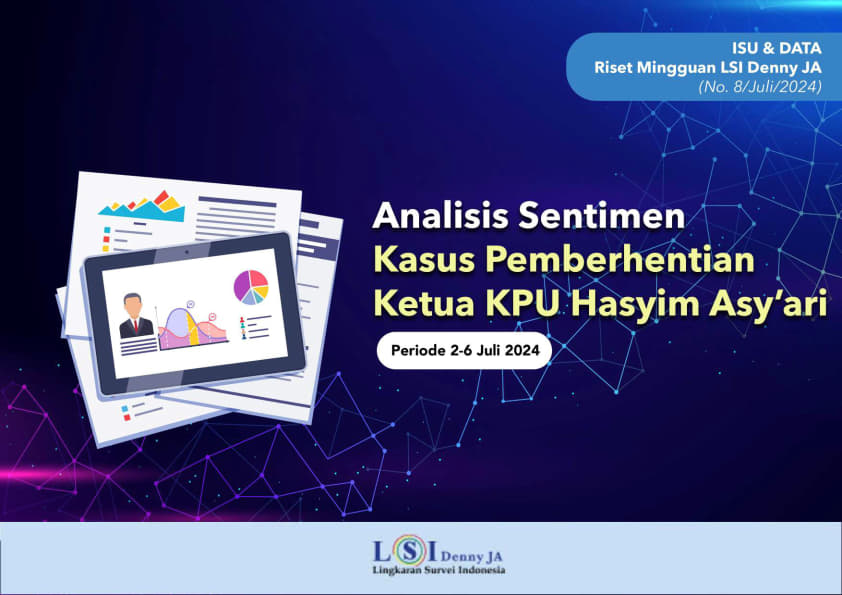 ISU & DATA
Riset Mingguan LSI Denny JA
(No. 8/Juli/2024)

Analisis Sentimen
Kasus Pemberhentian
Ketua KPU Hasyim Asy'ari

Periode 2-6 Juli 2024

LSI Denny JA
Lingkaran Survei Indonesia